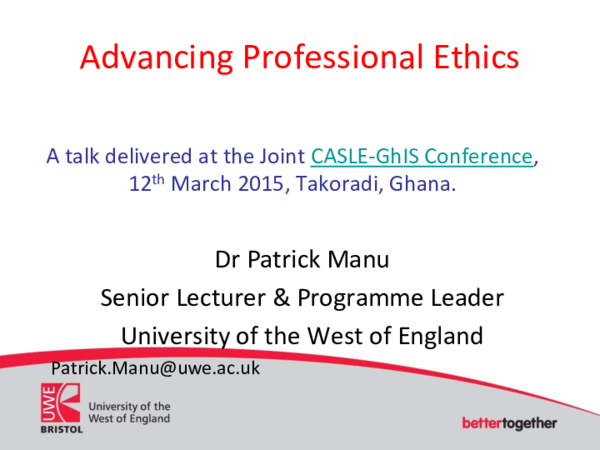 Advancing Professional Ethics

A talk delivered at the Joint CASLE-GhIS Conference, 12$^{th}$ March 2015, Takoradi, Ghana.

Dr Patrick Manu

Senior Lecturer & Programme Leader

University of the West of England

Patrick.Manu@uwe.ac.uk

UWE BRISTOL

University of the West of England

bettertogether